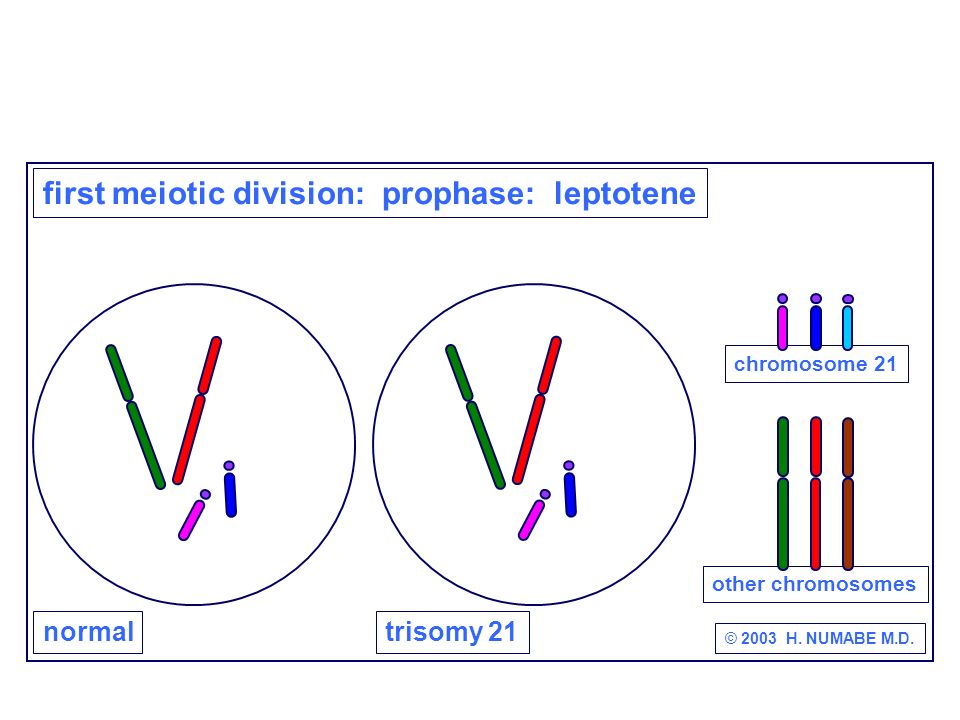 first meiotic division: prophase: leptotene

chromosome 21

other chromosomes

normal

trisomy 21

© 2003 H. NUMABE M.D.